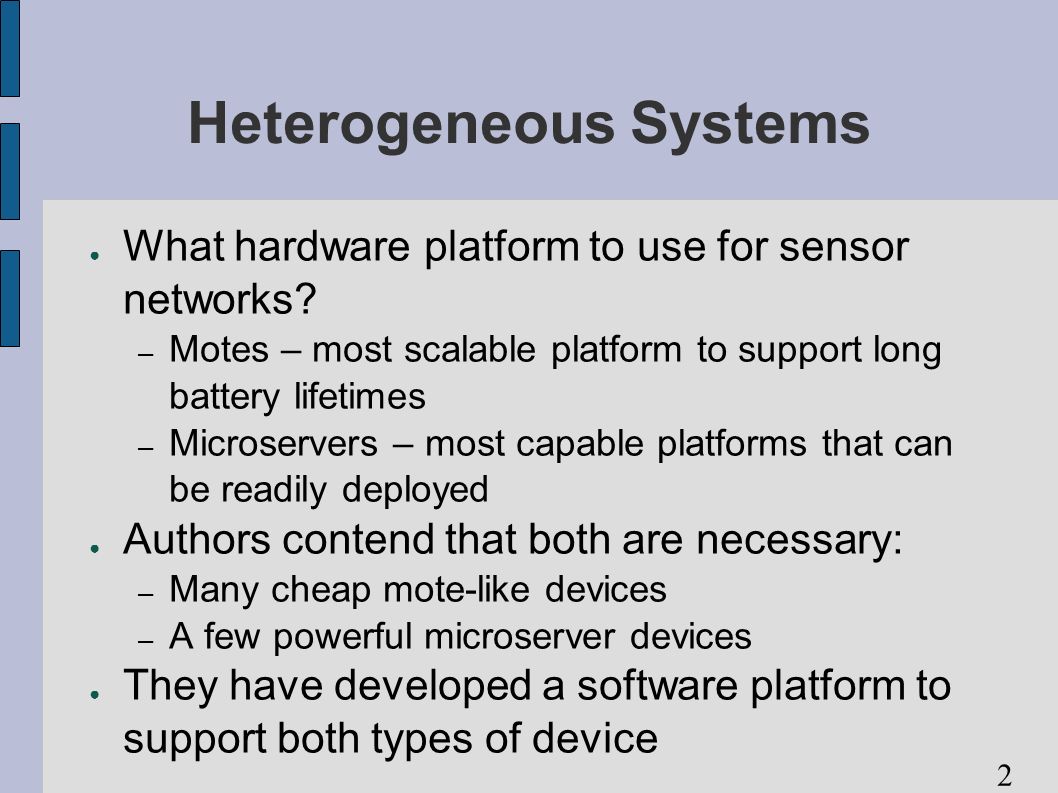 Heterogeneous Systems

● What hardware platform to use for sensor networks?
– Motes – most scalable platform to support long battery lifetimes
– Microservers – most capable platforms that can be readily deployed
● Authors contend that both are necessary:
– Many cheap mote-like devices
– A few powerful microserver devices
● They have developed a software platform to support both types of device

2